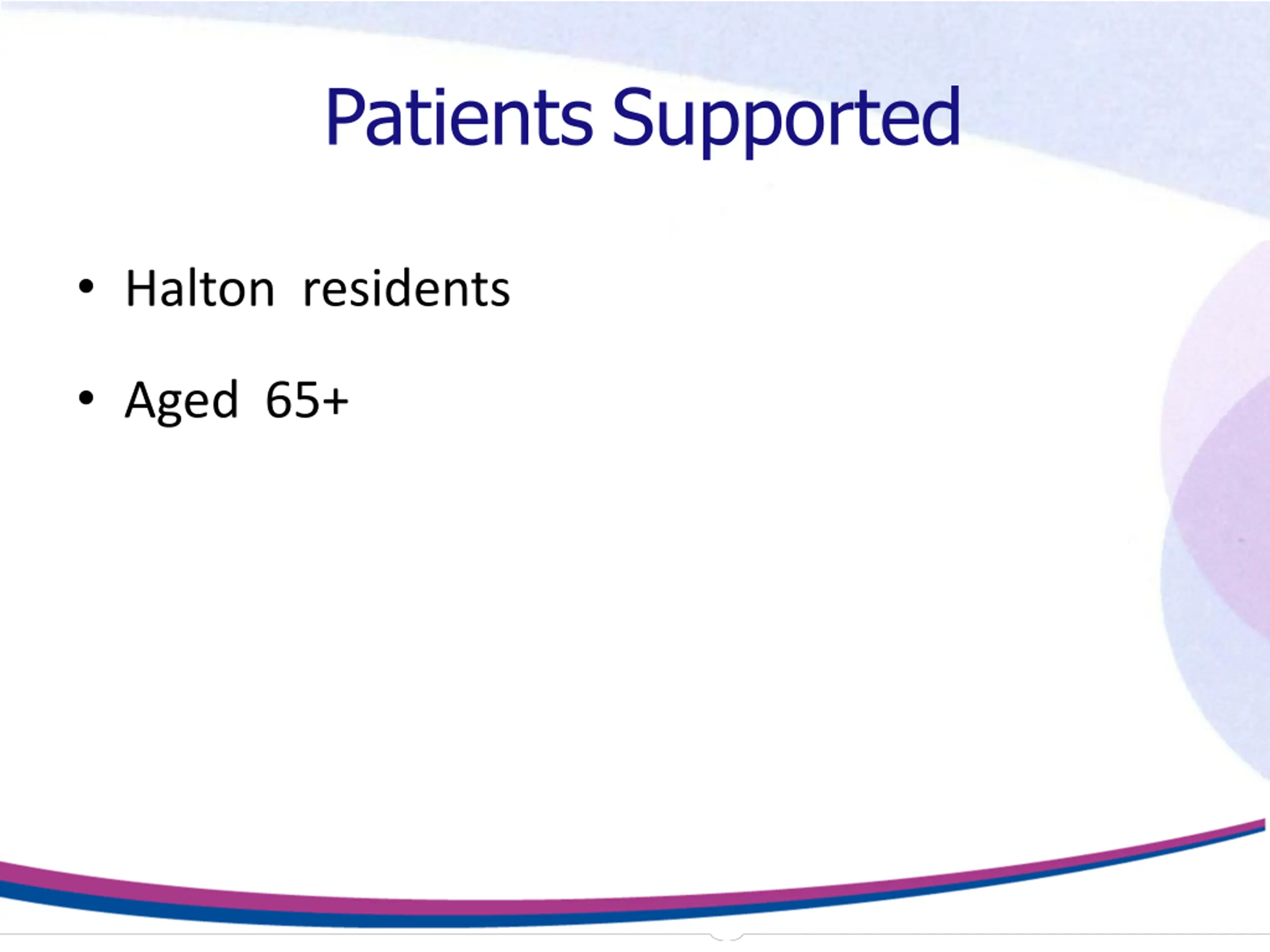 Patients Supported

• Halton residents

• Aged 65+